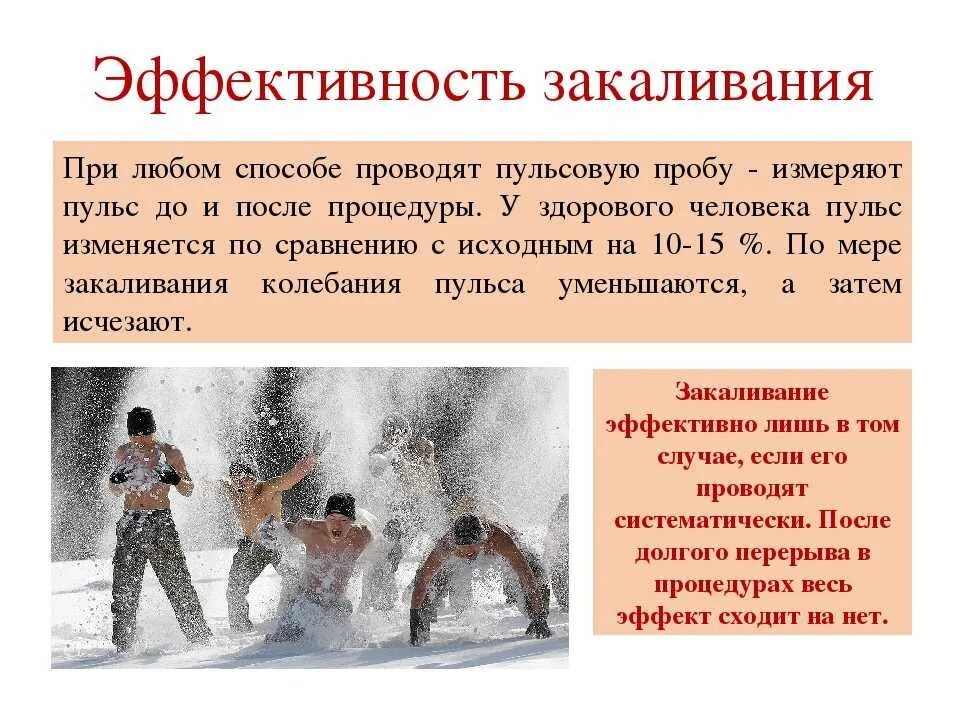 Эффективность закаливания

При любом способе проводят пульсовую пробу - измеряют пульс до и после процедуры. У здорового человека пульс изменяется по сравнению с исходным на 10-15 %. По мере закаливания колебания пульса уменьшаются, а затем исчезают.

Закаливание эффективно лишь в том случае, если его проводят систематически. После долгого перерыва в процедурах весь эффект сходит на нет.